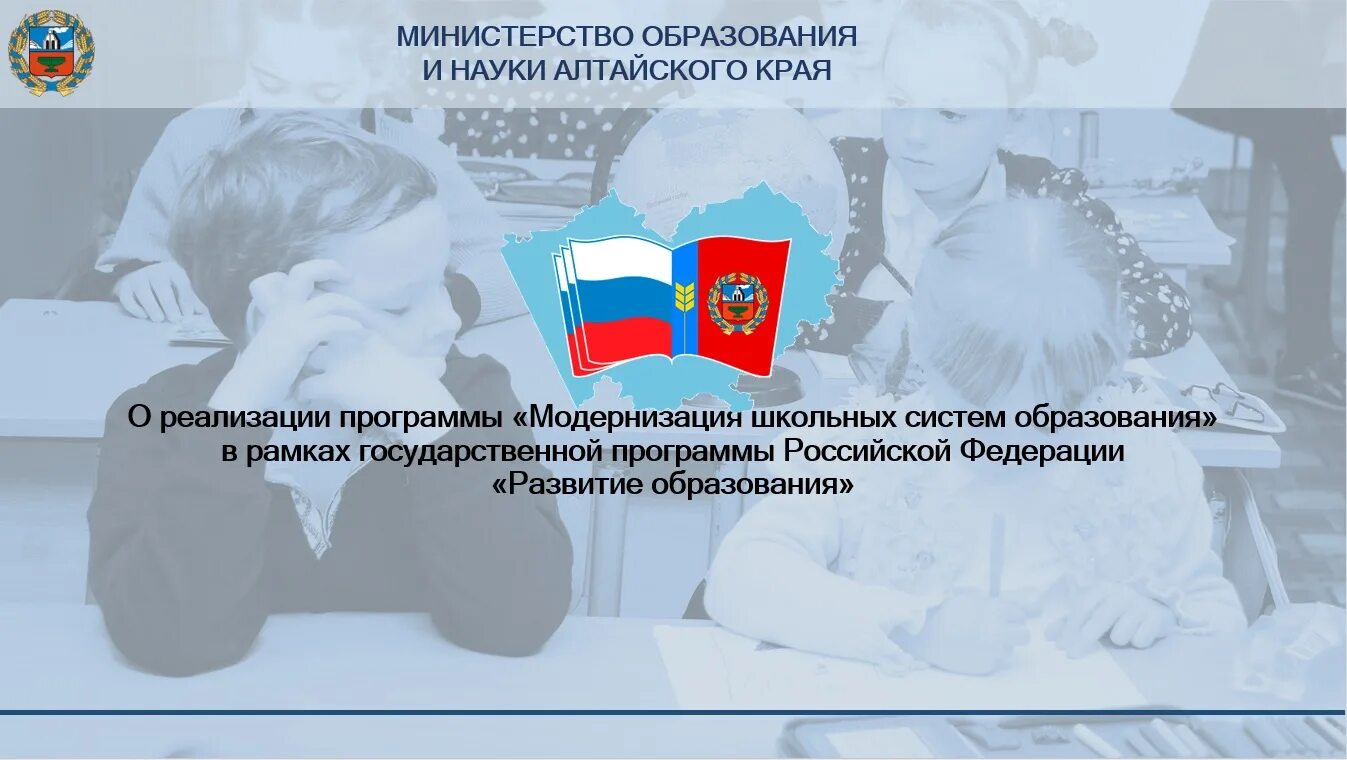 МИНИСТЕРСТВО ОБРАЗОВАНИЯ
И НАУКИ АЛТАЙСКОГО КРАЯ

О реализации программы «Модернизация школьных систем образования» в рамках государственной программы Российской Федерации «Развитие образования»